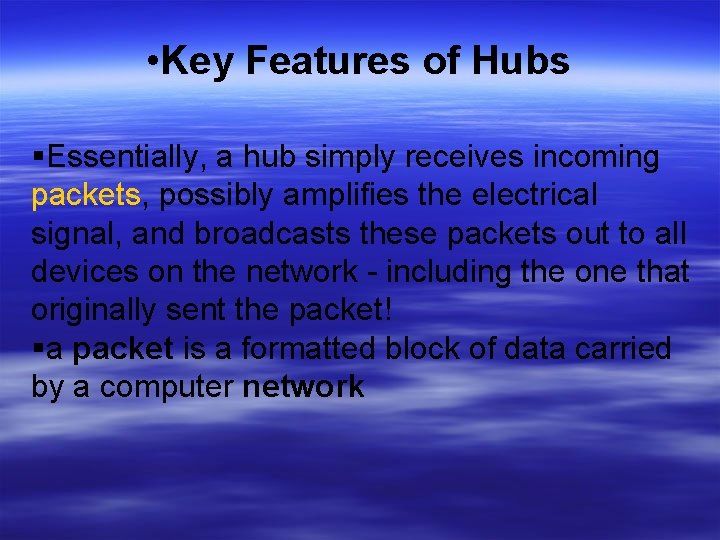 •Key Features of Hubs

▪Essentially, a hub simply receives incoming packets, possibly amplifies the electrical signal, and broadcasts these packets out to all devices on the network - including the one that originally sent the packet!
▪a packet is a formatted block of data carried by a computer network